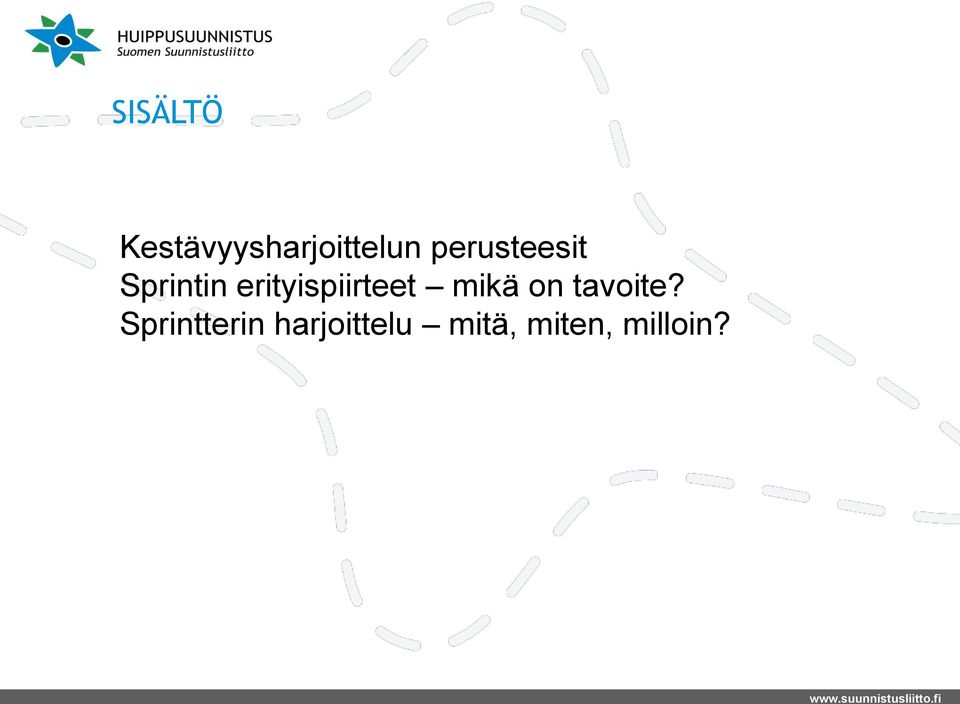 HUIPPUSUUNNISTUS
Suomen Suunnistusliitto

SISÄLTÖ

Kestävyysharjoittelun perusteesit
Sprintin erityispiirteet – mikä on tavoite?
Sprintterin harjoittelu – mitä, miten, milloin?

www.suunnistusliitto.fi